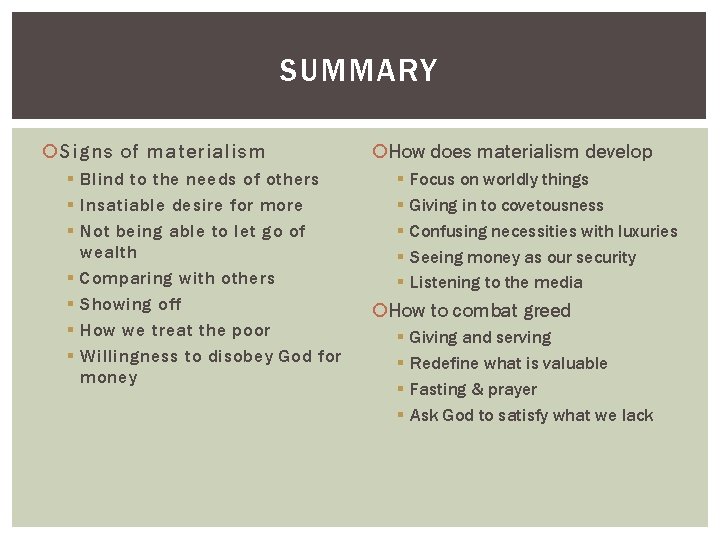 SUMMARY

Signs of materialism
- Blind to the needs of others
- Insatiable desire for more
- Not being able to let go of wealth
- Comparing with others
- Showing off
- How we treat the poor
- Willingness to disobey God for money

How does materialism develop
- Focus on worldly things
- Giving in to covetousness
- Confusing necessities with luxuries
- Seeing money as our security
- Listening to the media

How to combat greed
- Giving and serving
- Redefine what is valuable
- Fasting & prayer
- Ask God to satisfy what we lack